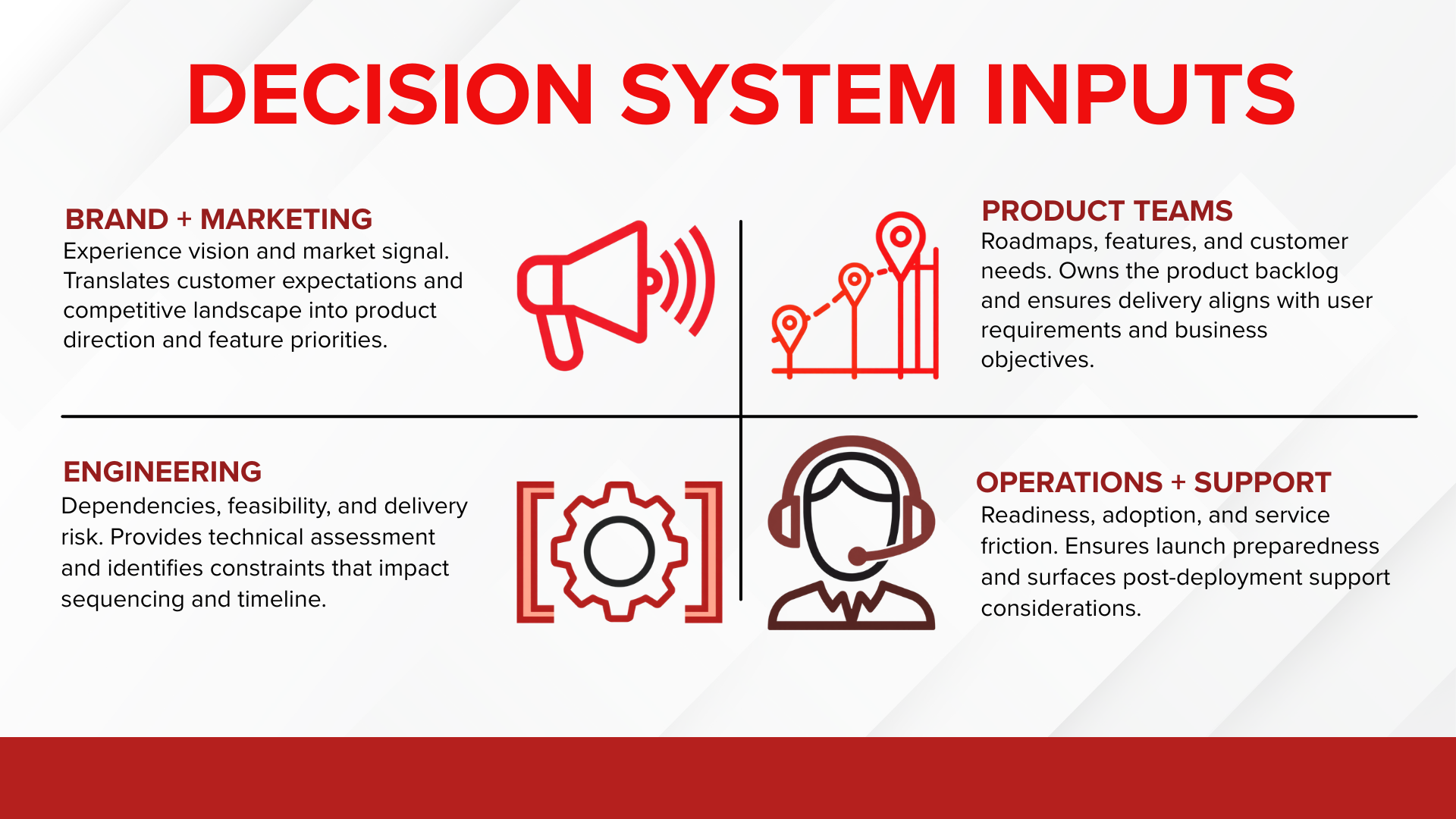 DECISION SYSTEM INPUTS

BRAND + MARKETING
Experience vision and market signal. Translates customer expectations and competitive landscape into product direction and feature priorities.

PRODUCT TEAMS
Roadmaps, features, and customer needs. Owns the product backlog and ensures delivery aligns with user requirements and business objectives.

ENGINEERING
Dependencies, feasibility, and delivery risk. Provides technical assessment and identifies constraints that impact sequencing and timeline.

OPERATIONS + SUPPORT
Readiness, adoption, and service friction. Ensures launch preparedness and surfaces post-deployment support considerations.